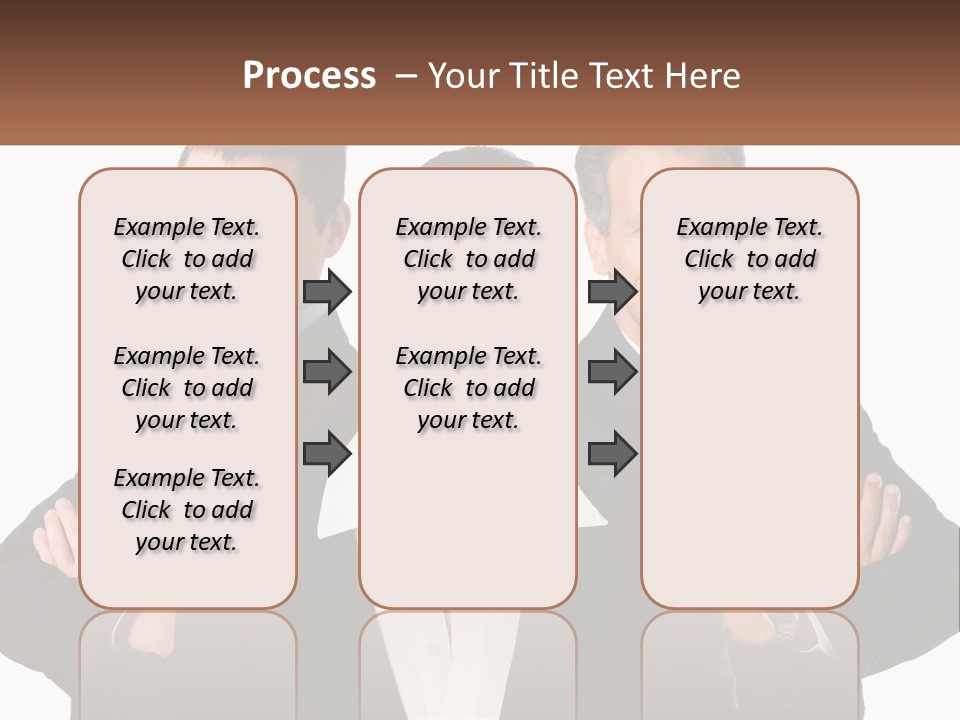 Process – Your Title Text Here

Example Text. Click to add your text.

Example Text. Click to add your text.

Example Text. Click to add your text.

Example Text. Click to add your text.

Example Text. Click to add your text.

Example Text. Click to add your text.